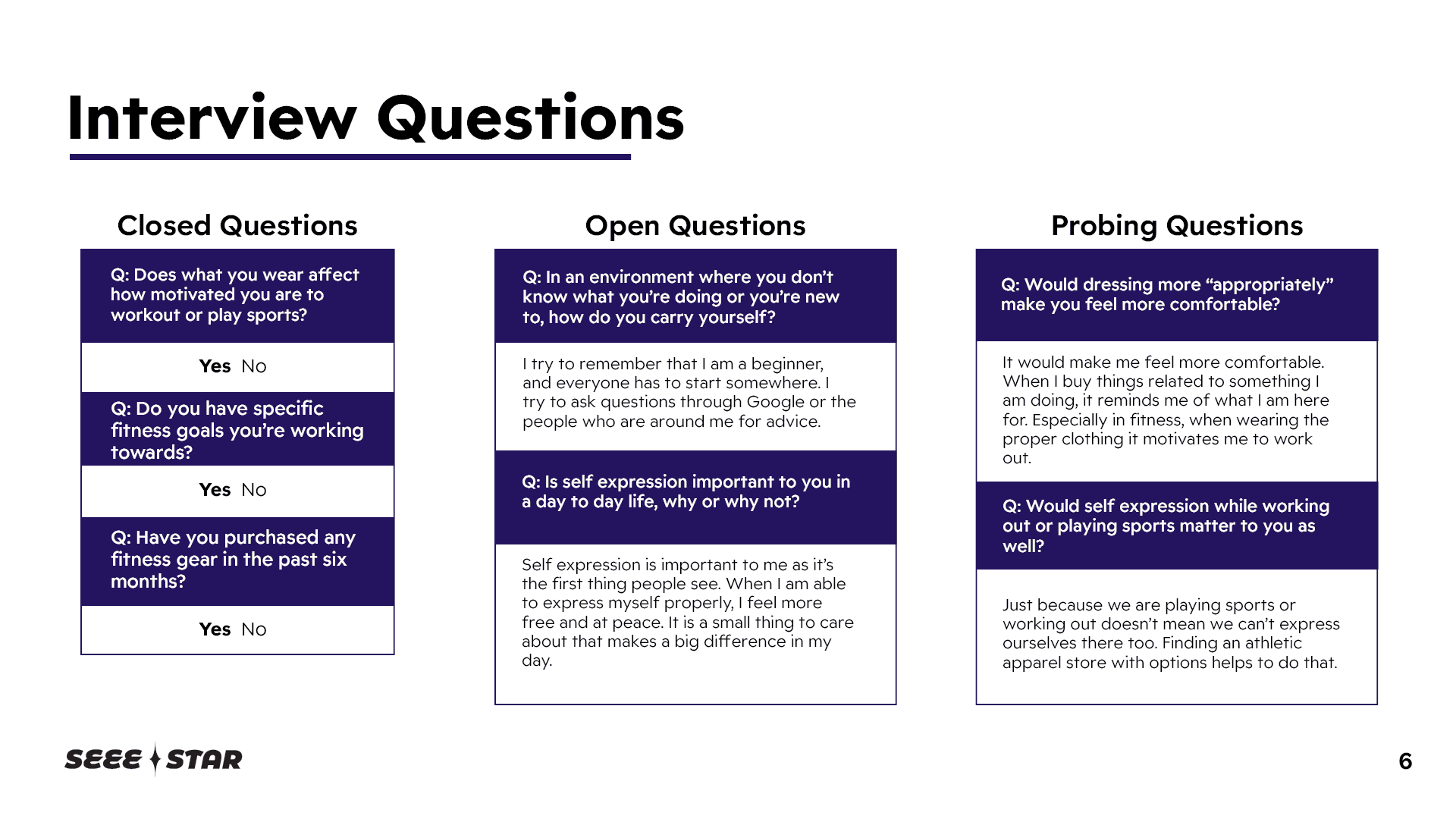 Interview Questions

Closed Questions

Q: Does what you wear affect how motivated you are to workout or play sports?

Yes No

Q: Do you have specific fitness goals you're working towards?

Yes No

Q: Have you purchased any fitness gear in the past six months?

Yes No

Open Questions

Q: In an environment where you don't know what you're doing or you're new to, how do you carry yourself?

I try to remember that I am a beginner, and everyone has to start somewhere. I try to ask questions through Google or the people who are around me for advice.

Q: Is self expression important to you in a day to day life, why or why not?

Self expression is important to me as it's the first thing people see. When I am able to express myself properly, I feel more free and at peace. It is a small thing to care about that makes a big difference in my day.

Probing Questions

Q: Would dressing more "appropriately" make you feel more comfortable?

It would make me feel more comfortable. When I buy things related to something I am doing, it reminds me of what I am here for. Especially in fitness, when wearing the proper clothing it motivates me to work out.

Q: Would self expression while working out or playing sports matter to you as well?

Just because we are playing sports or working out doesn't mean we can't express ourselves there too. Finding an athletic apparel store with options helps to do that.

SEEE STAR

6